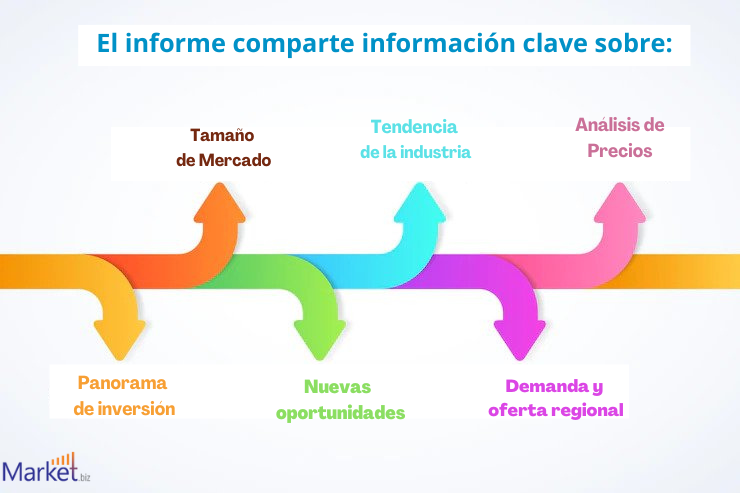 El informe comparte información clave sobre:

Tamaño de Mercado

Tendencia de la industria

Análisis de Precios

Panorama de inversión

Nuevas oportunidades

Demanda y oferta regional

Market.biz